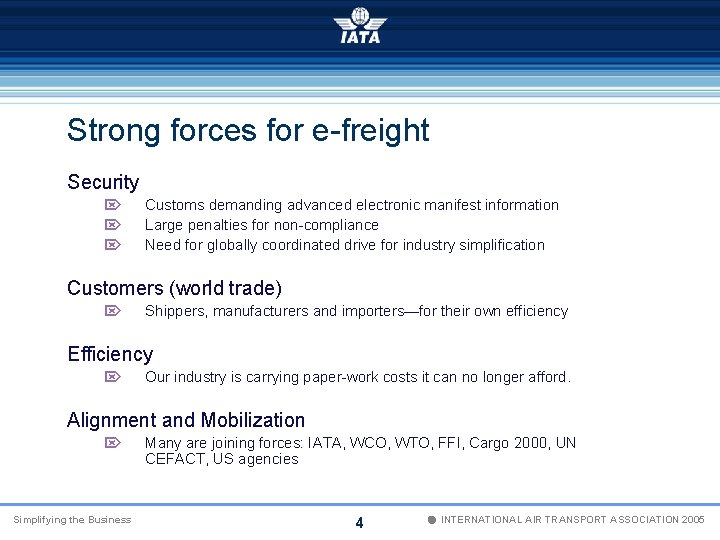 IATA

Strong forces for e-freight

Security

Customs demanding advanced electronic manifest information

Large penalties for non-compliance

Need for globally coordinated drive for industry simplification

Customers (world trade)

Shippers, manufacturers and importers—for their own efficiency

Efficiency

Our industry is carrying paper-work costs it can no longer afford.

Alignment and Mobilization

Many are joining forces: IATA, WCO, WTO, FFI, Cargo 2000, UN CEFACT, US agencies

Simplifying the Business

4

INTERNATIONAL AIR TRANSPORT ASSOCIATION 2005